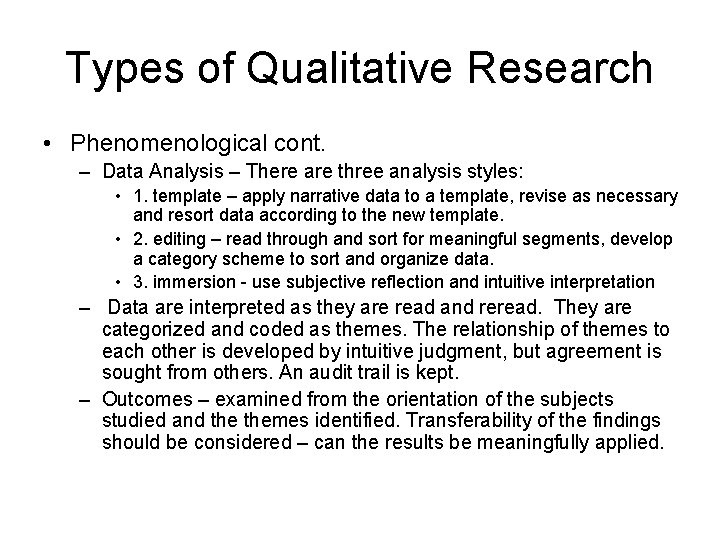 Types of Qualitative Research

• Phenomenological cont.

– Data Analysis – There are three analysis styles:

• 1. template – apply narrative data to a template, revise as necessary and resort data according to the new template.

• 2. editing – read through and sort for meaningful segments, develop a category scheme to sort and organize data.

• 3. immersion - use subjective reflection and intuitive interpretation

– Data are interpreted as they are read and reread. They are categorized and coded as themes. The relationship of themes to each other is developed by intuitive judgment, but agreement is sought from others. An audit trail is kept.

– Outcomes – examined from the orientation of the subjects studied and the themes identified. Transferability of the findings should be considered – can the results be meaningfully applied.